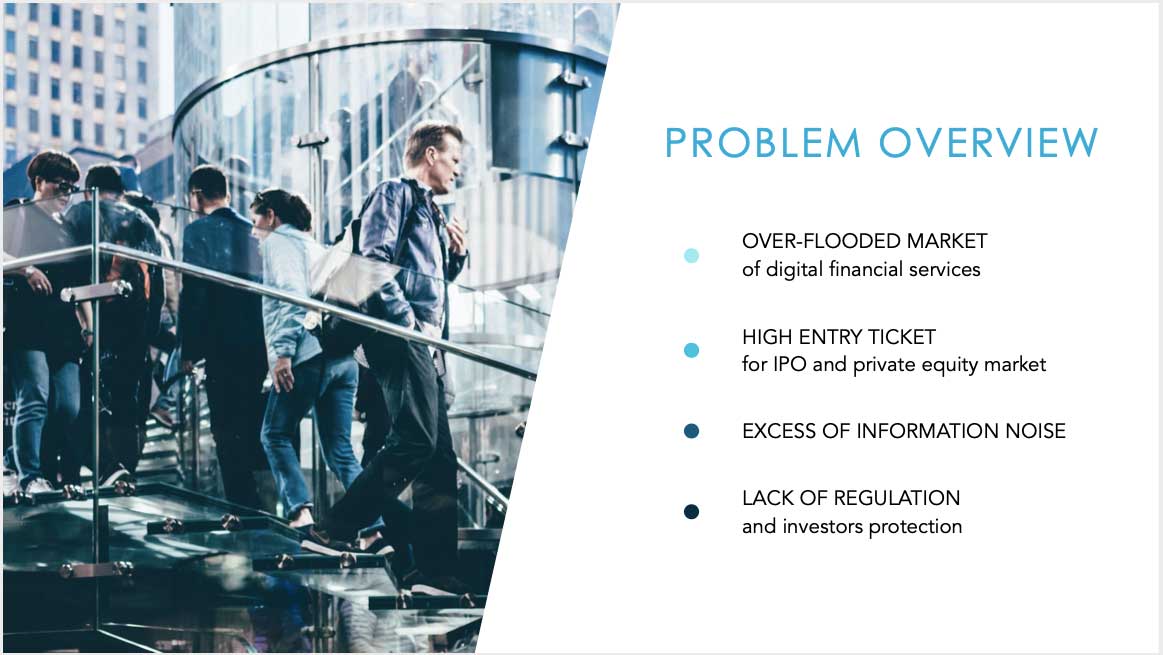 PROBLEM OVERVIEW

OVER-FLOODED MARKET
of digital financial services

HIGH ENTRY TICKET
for IPO and private equity market

EXCESS OF INFORMATION NOISE

LACK OF REGULATION
and investors protection